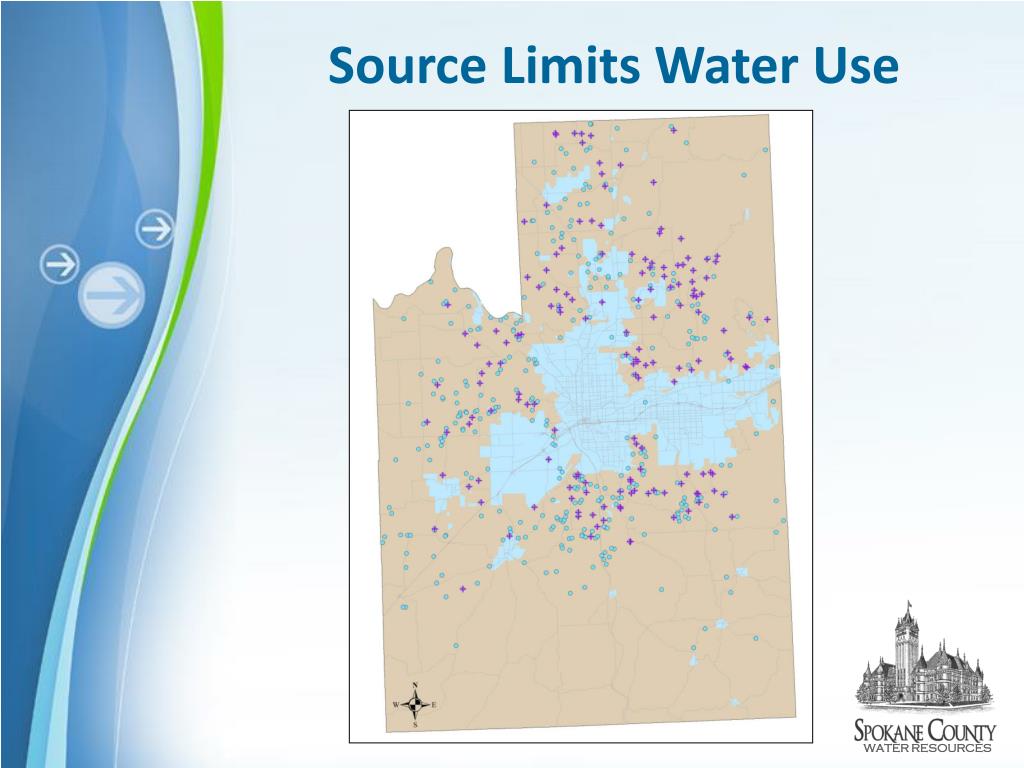 Source Limits Water Use

N
W E
S

SPOKANE COUNTY
WATER RESOURCES